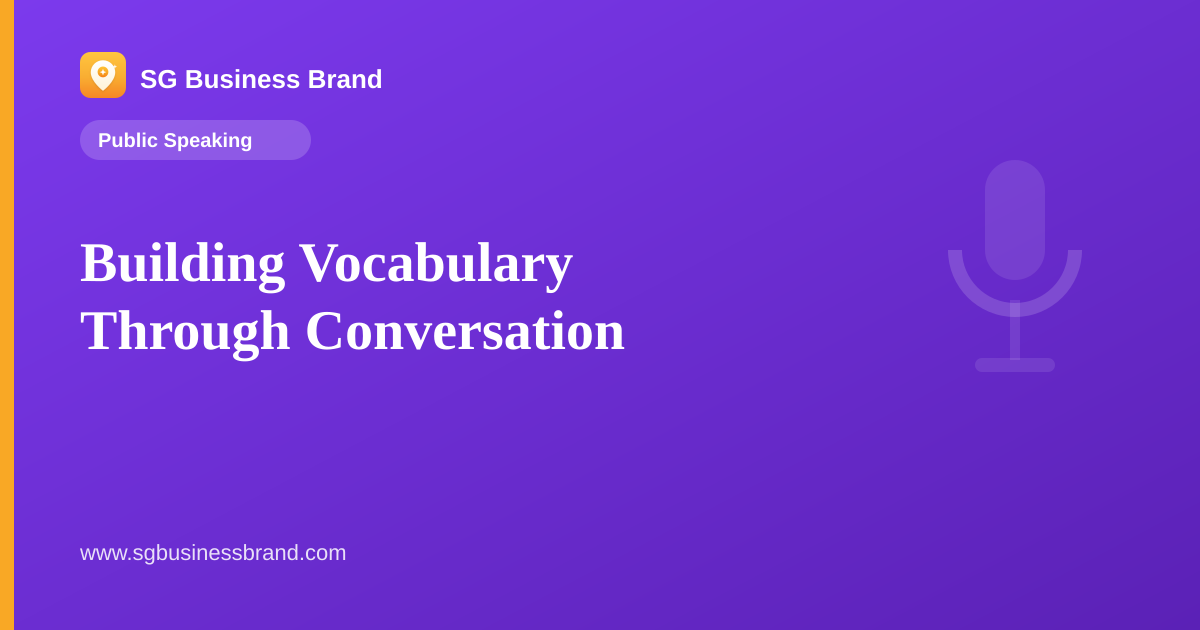 SG Business Brand

Public Speaking

Building Vocabulary Through Conversation

www.sgbusinessbrand.com